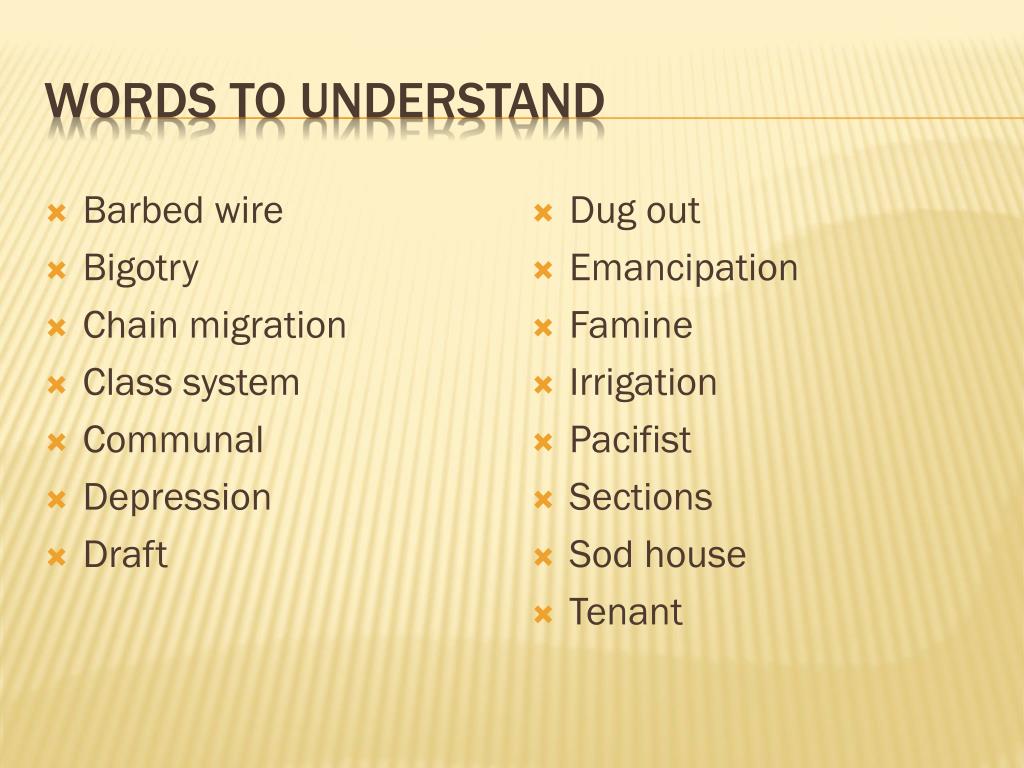 WORDS TO UNDERSTAND

Barbed wire
Bigotry
Chain migration
Class system
Communal
Depression
Draft

Dug out
Emancipation
Famine
Irrigation
Pacifist
Sections
Sod house
Tenant